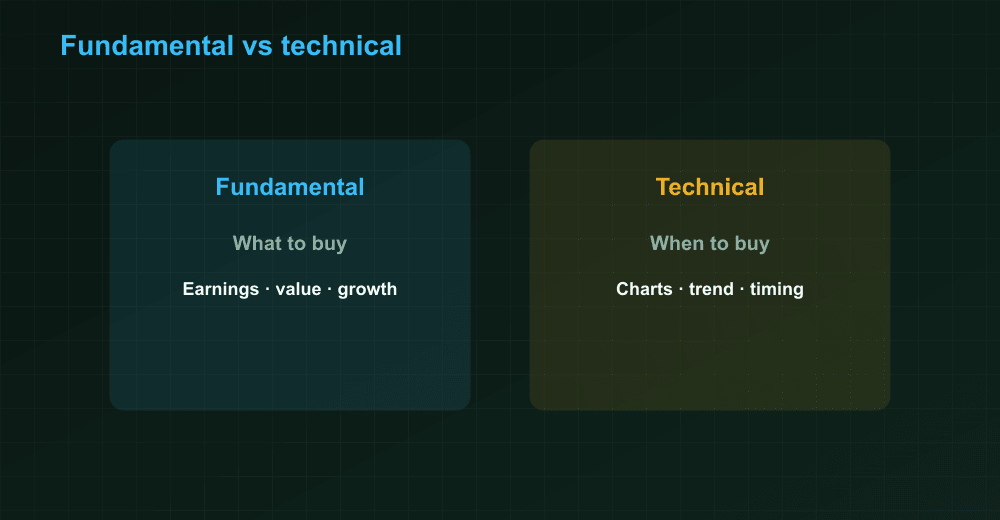 Fundamental vs technical

Fundamental

What to buy

Earnings · value · growth

Technical

When to buy

Charts · trend · timing